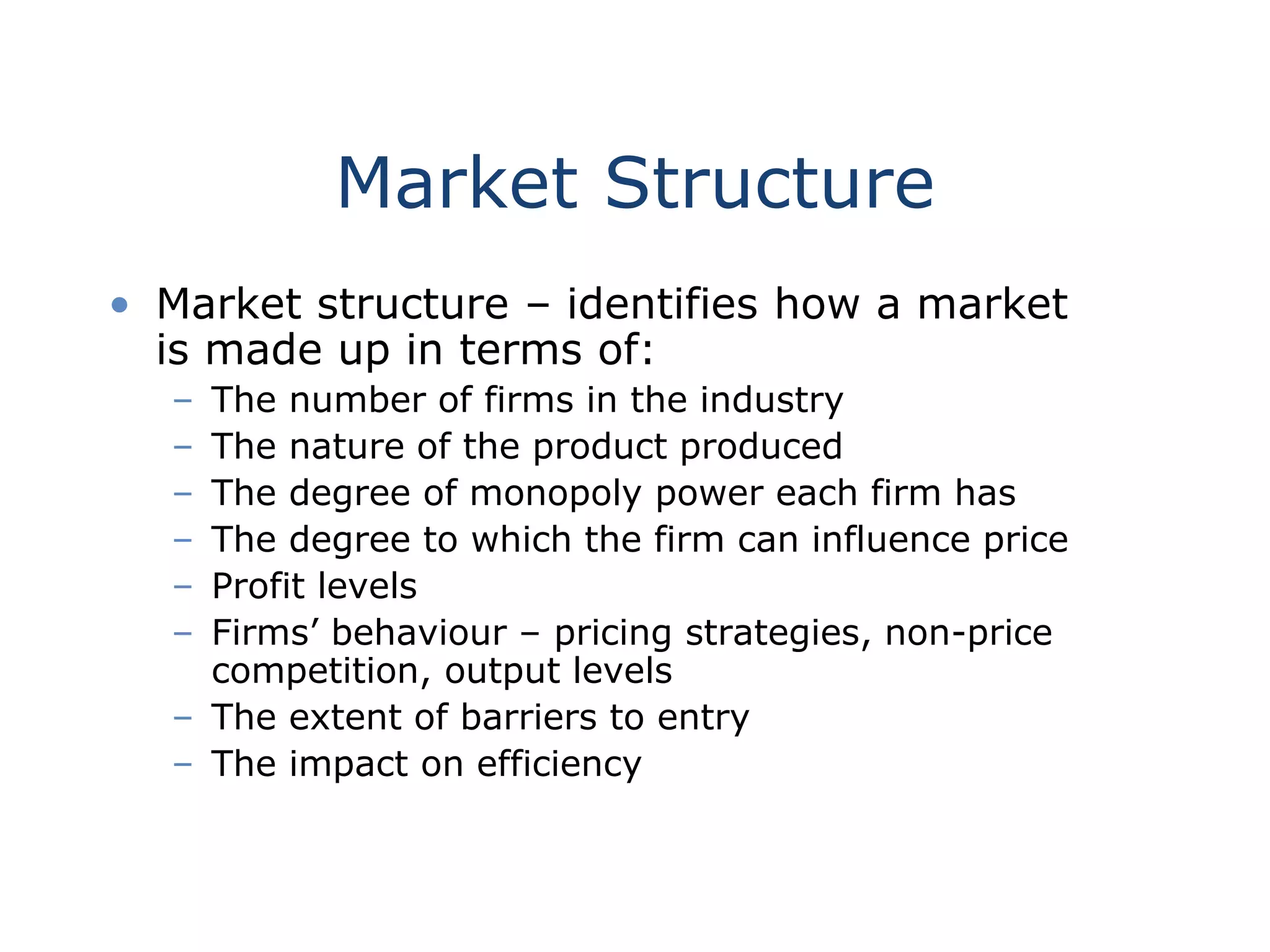 Market Structure

• Market structure – identifies how a market is made up in terms of:
– The number of firms in the industry
– The nature of the product produced
– The degree of monopoly power each firm has
– The degree to which the firm can influence price
– Profit levels
– Firms’ behaviour – pricing strategies, non-price competition, output levels
– The extent of barriers to entry
– The impact on efficiency